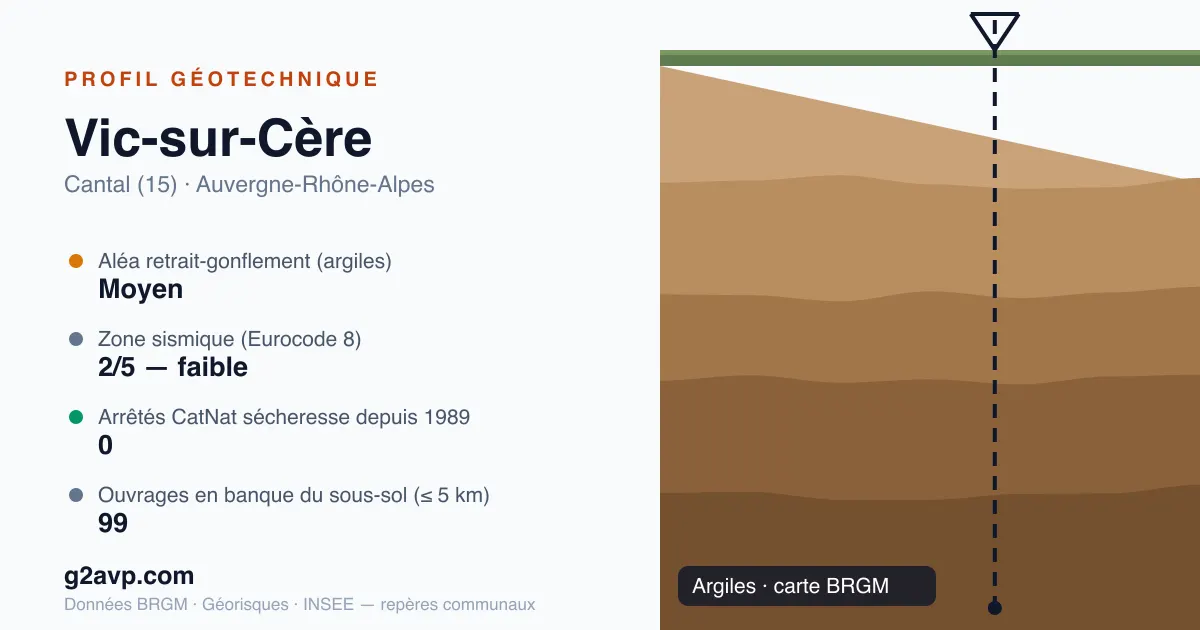 PROFIL GÉOTECHNIQUE

Vic-sur-Cère

Cantal (15) · Auvergne-Rhône-Alpes

Aléa retrait-gonflement (argiles)
Moyen

Zone sismique (Eurocode 8)
2/5 — faible

Arrêtés CatNat sécheresse depuis 1989
0

Ouvrages en banque du sous-sol (≤ 5 km)
99

g2avp.com

Données BRGM · Géorisques · INSEE — repères communaux

Argiles · carte BRGM